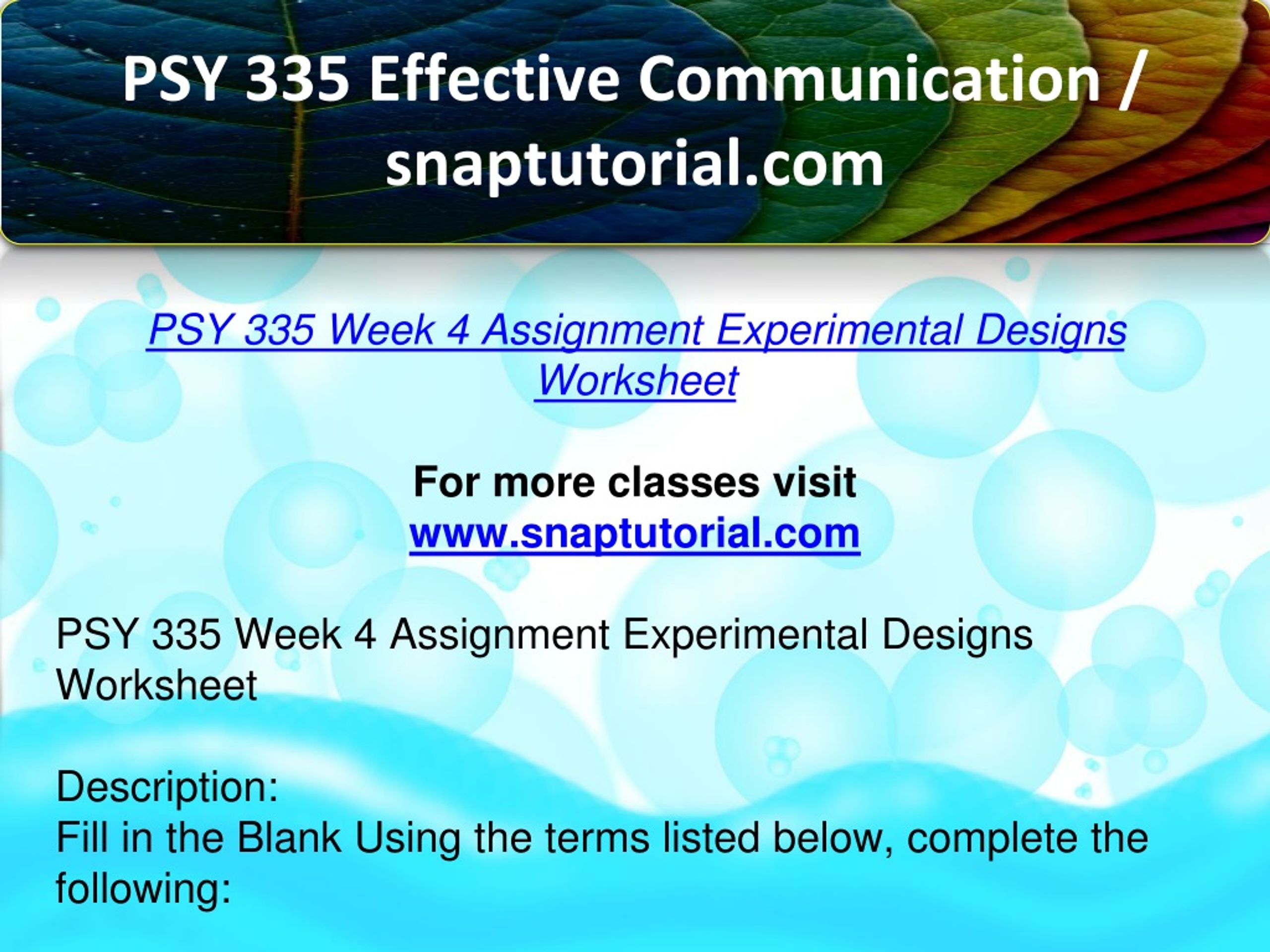 PSY 335 Effective Communication / snaptutorial.com

PSY 335 Week 4 Assignment Experimental Designs Worksheet

For more classes visit
www.snaptutorial.com

PSY 335 Week 4 Assignment Experimental Designs Worksheet

Description:
Fill in the Blank Using the terms listed below, complete the following: